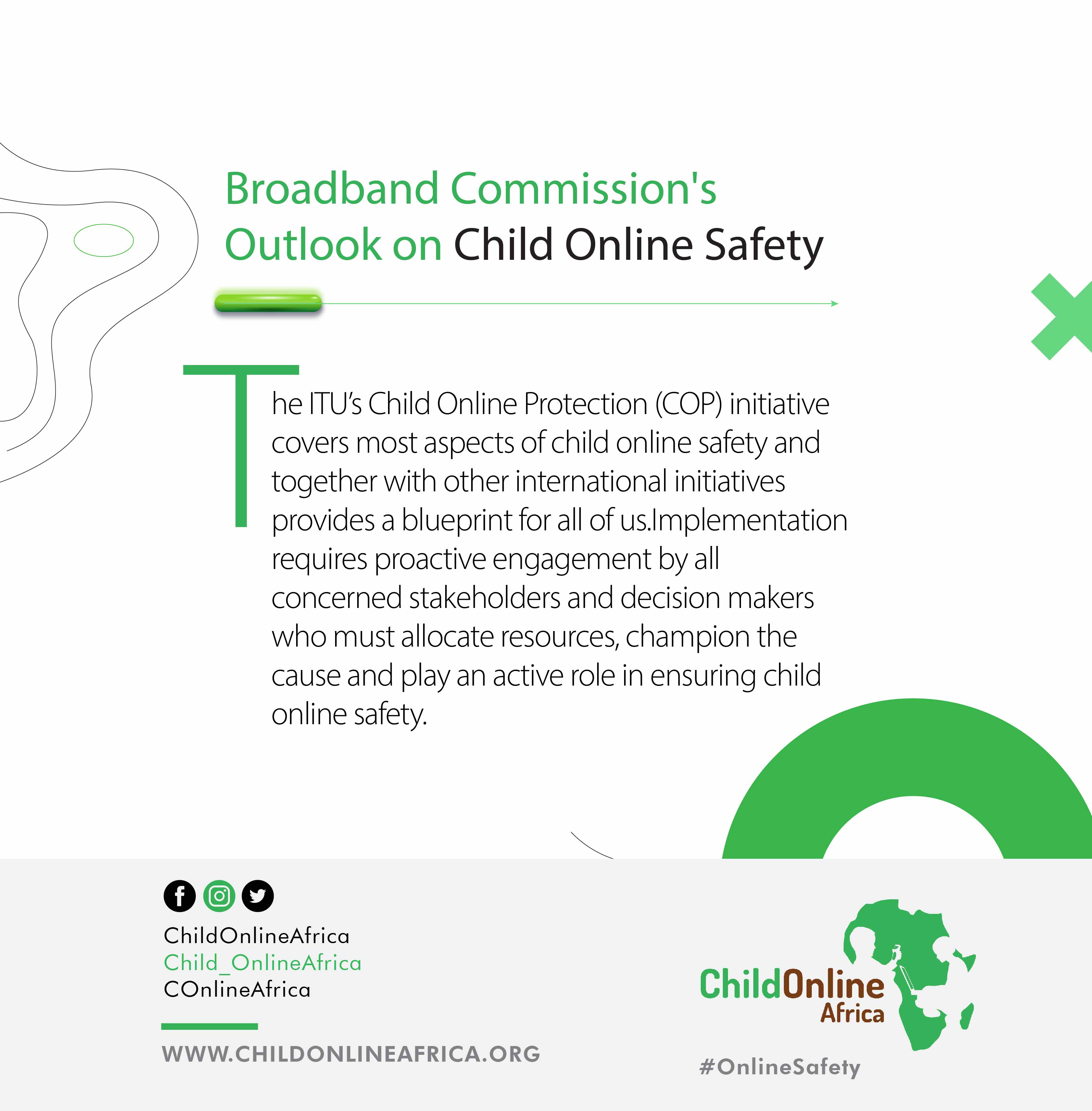 Broadband Commission's Outlook on Child Online Safety

The ITU's Child Online Protection (COP) initiative covers most aspects of child online safety and together with other international initiatives provides a blueprint for all of us.Implementation requires proactive engagement by all concerned stakeholders and decision makers who must allocate resources, champion the cause and play an active role in ensuring child online safety.

ChildOnlineAfrica
Child_OnlineAfrica
COnlineAfrica

WWW.CHILDONLINEAFRICA.ORG

ChildOnline Africa

#OnlineSafety